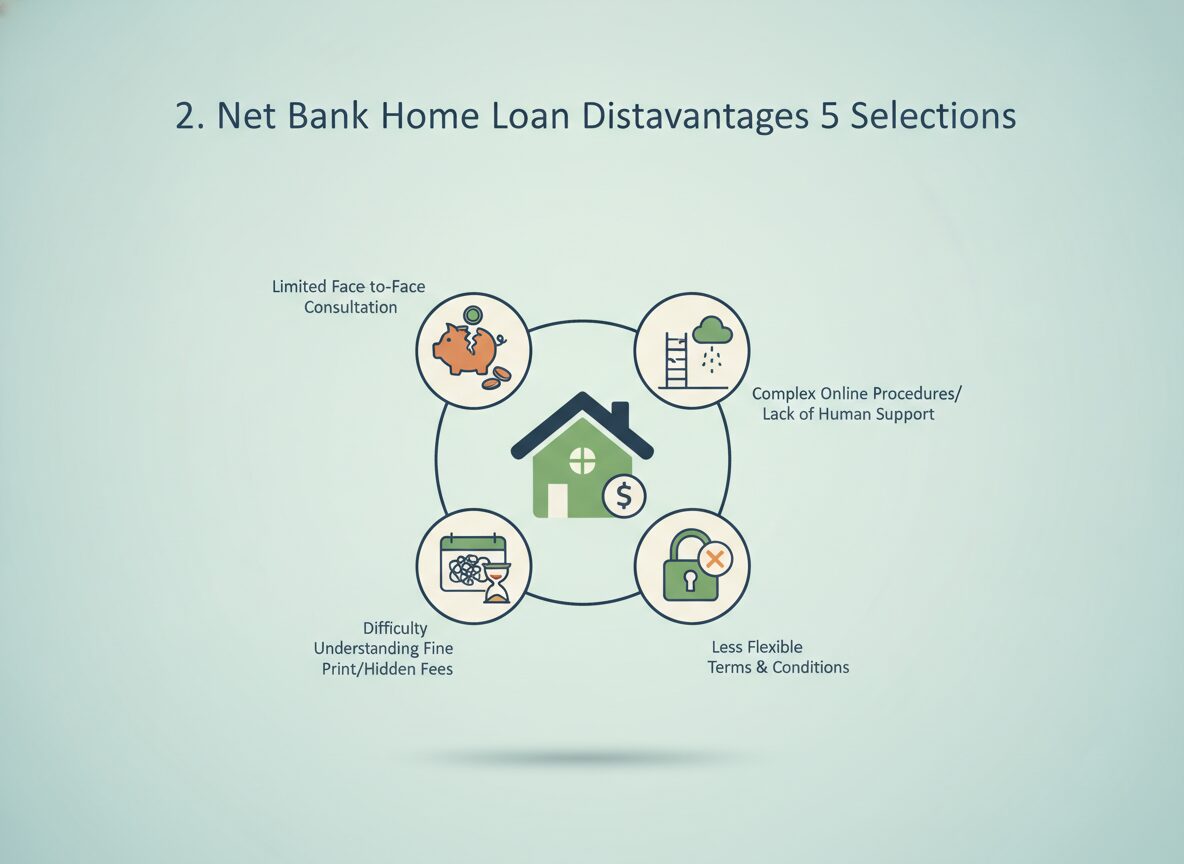 2. Net Bank Home Loan Distavantages 5 Selections

Limited Face to-Face Consultation

Complex Online Procedures/ Lack of Human Support

$

Difficulty Understanding Fine Print/Hidden Fees

Less Flexible Terms & Conditions